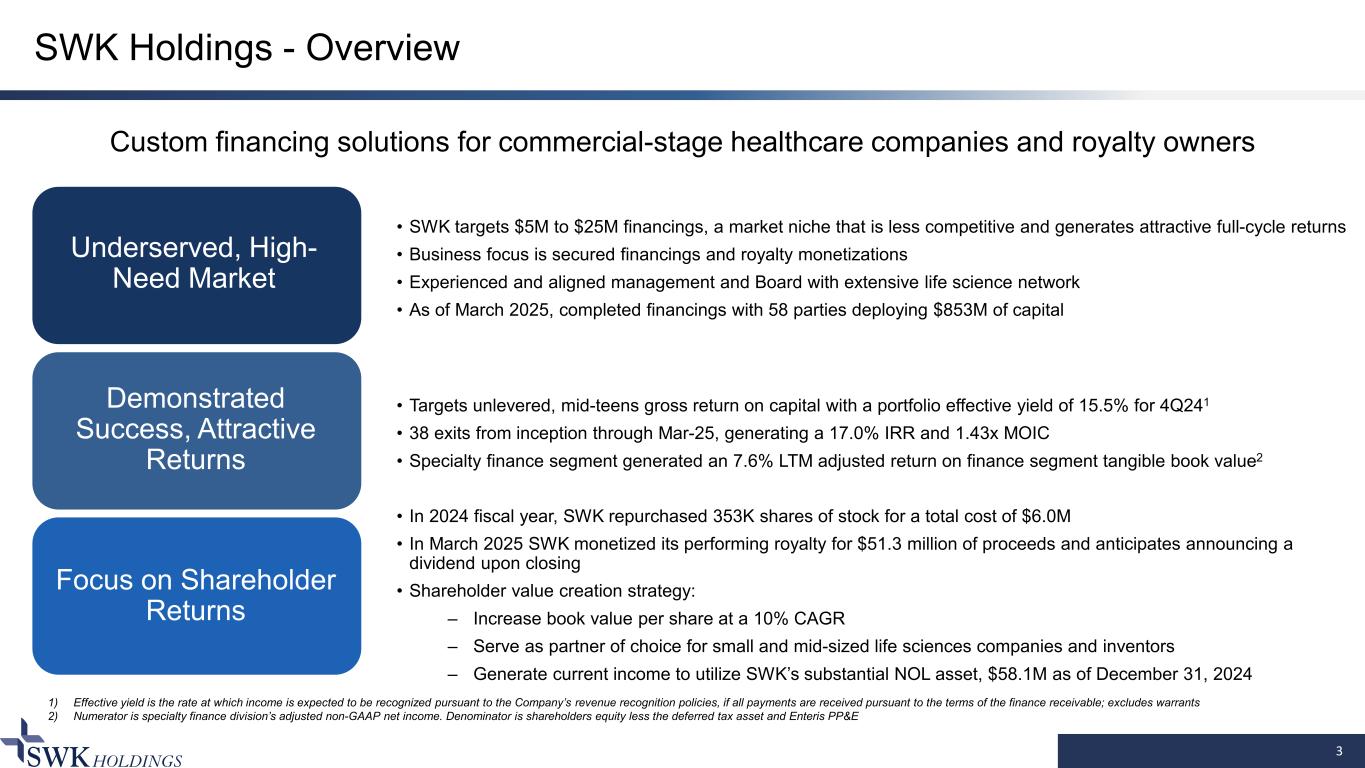 SWK Holdings - Overview

Custom financing solutions for commercial-stage healthcare companies and royalty owners

Underserved, High-Need Market

• SWK targets \$5M to \$25M financings, a market niche that is less competitive and generates attractive full-cycle returns
• Business focus is secured financings and royalty monetizations
• Experienced and aligned management and Board with extensive life science network
• As of March 2025, completed financings with 58 parties deploying \$853M of capital

Demonstrated Success, Attractive Returns

• Targets unlevered, mid-teens gross return on capital with a portfolio effective yield of 15.5% for 4Q24$^1$
• 38 exits from inception through Mar-25, generating a 17.0% IRR and 1.43x MOIC
• Specialty finance segment generated an 7.6% LTM adjusted return on finance segment tangible book value$^2$

Focus on Shareholder Returns

• In 2024 fiscal year, SWK repurchased 353K shares of stock for a total cost of \$6.0M
• In March 2025 SWK monetized its performing royalty for \$51.3 million of proceeds and anticipates announcing a dividend upon closing
• Shareholder value creation strategy:
– Increase book value per share at a 10% CAGR
– Serve as partner of choice for small and mid-sized life sciences companies and inventors
– Generate current income to utilize SWK's substantial NOL asset, \$58.1M as of December 31, 2024

1) Effective yield is the rate at which income is expected to be recognized pursuant to the Company's revenue recognition policies, if all payments are received pursuant to the terms of the finance receivable; excludes warrants
2) Numerator is specialty finance division's adjusted non-GAAP net income. Denominator is shareholders equity less the deferred tax asset and Enteris PP&E

SWK HOLDINGS

3